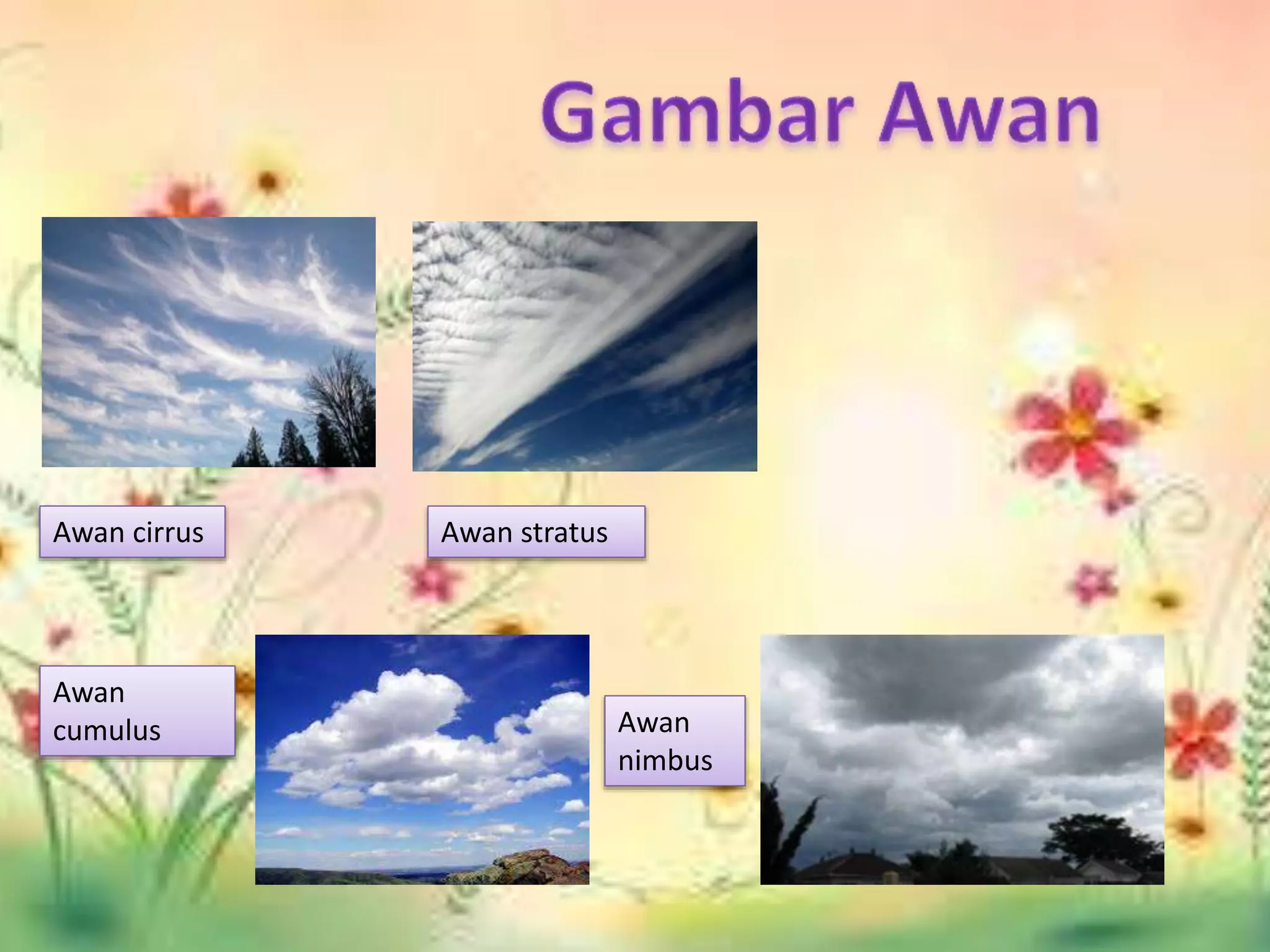 Gambar Awan

Awan cirrus

Awan stratus

Awan cumulus

Awan nimbus